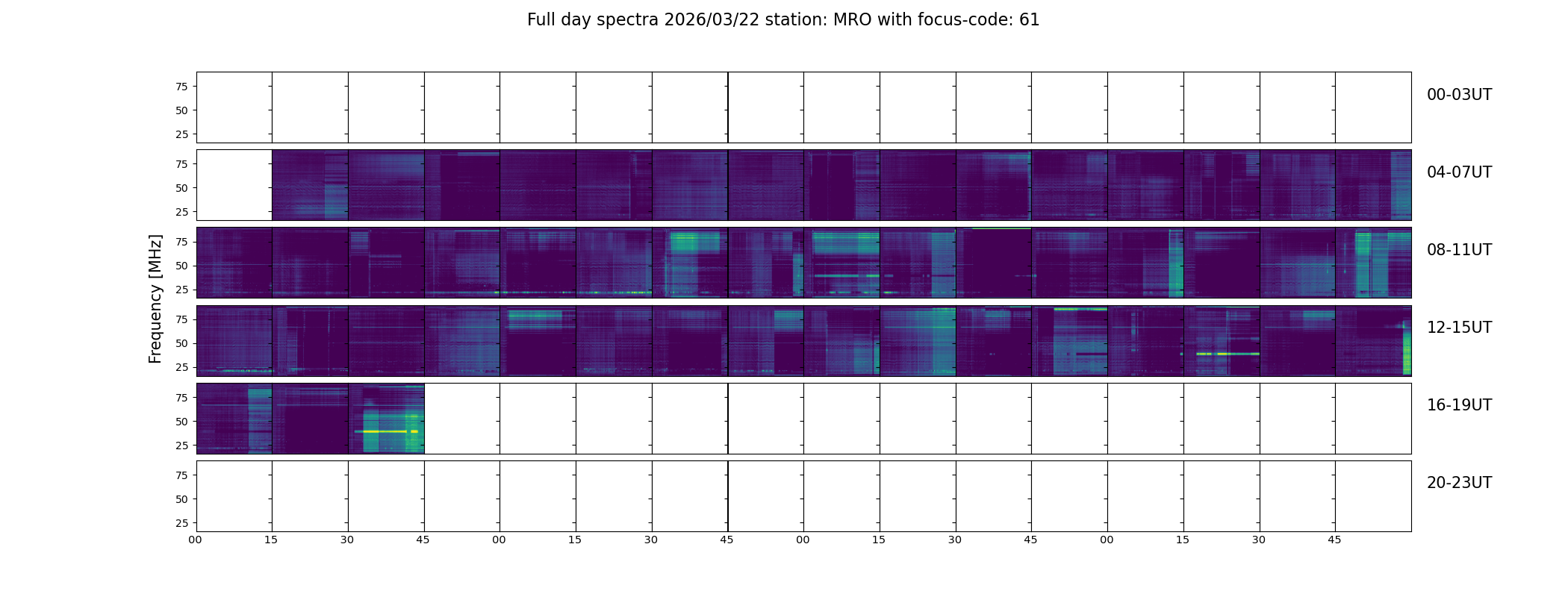 Full day spectra 2026/03/22 station: MRO with focus-code: 61

Frequency [MHz]

75
50
25

00-03UT

75
50
25

04-07UT

75
50
25

08-11UT

75
50
25

12-15UT

75
50
25

16-19UT

75
50
25

20-23UT

00 15 30 45 00 15 30 45 00 15 30 45 00 15 30 45